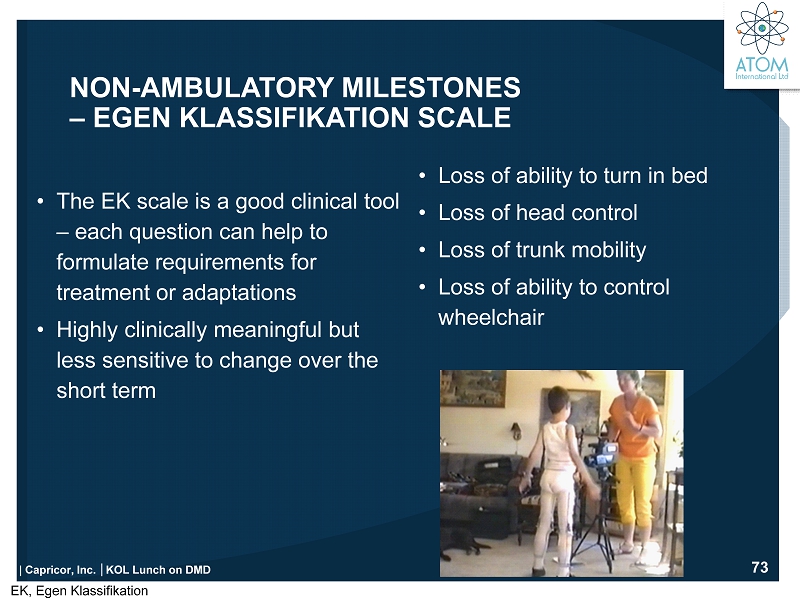 ATOM
International Ltd

NON-AMBULATORY MILESTONES – EGEN KLASSIFIKATION SCALE

• The EK scale is a good clinical tool – each question can help to formulate requirements for treatment or adaptations
• Highly clinically meaningful but less sensitive to change over the short term

• Loss of ability to turn in bed
• Loss of head control
• Loss of trunk mobility
• Loss of ability to control wheelchair

| Capricor, Inc. | KOL Lunch on DMD

73

EK, Egen Klassifikation